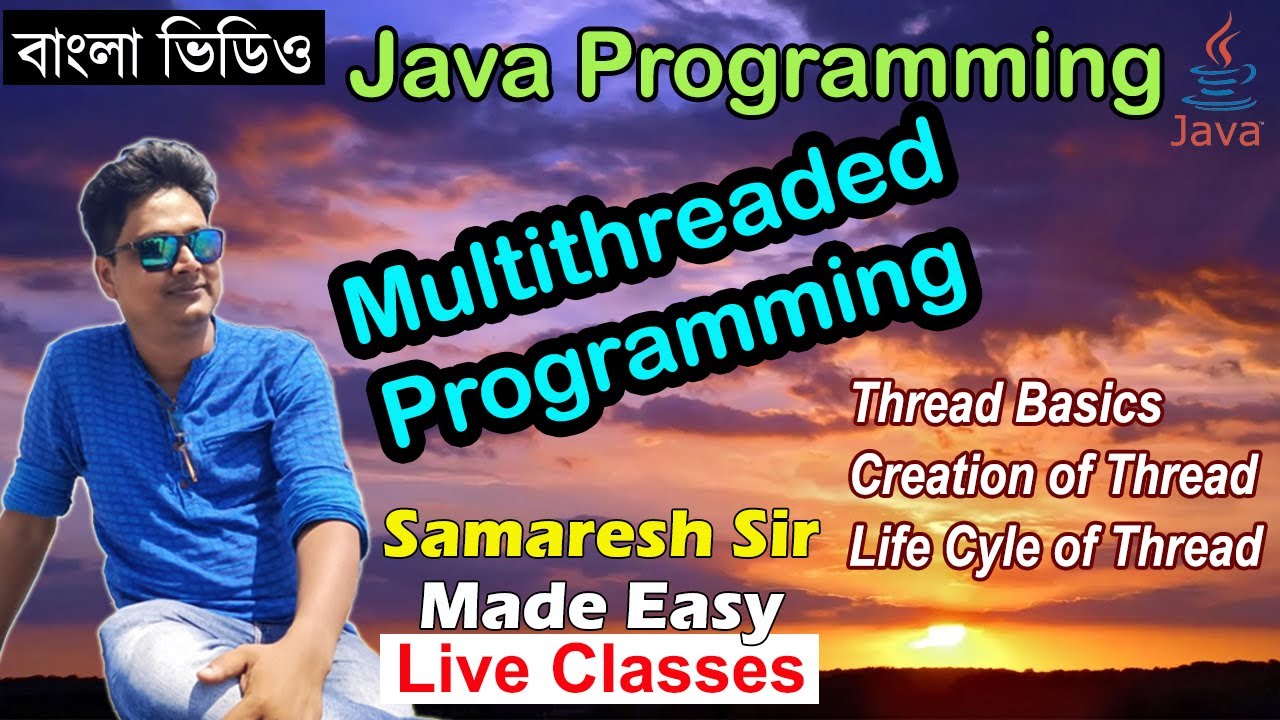 বাংলা ভিডিও

Java Programming

Java

Multithreaded Programming

Thread Basics
Creation of Thread
Life Cyle of Thread

Samaresh Sir
Made Easy
Live Classes